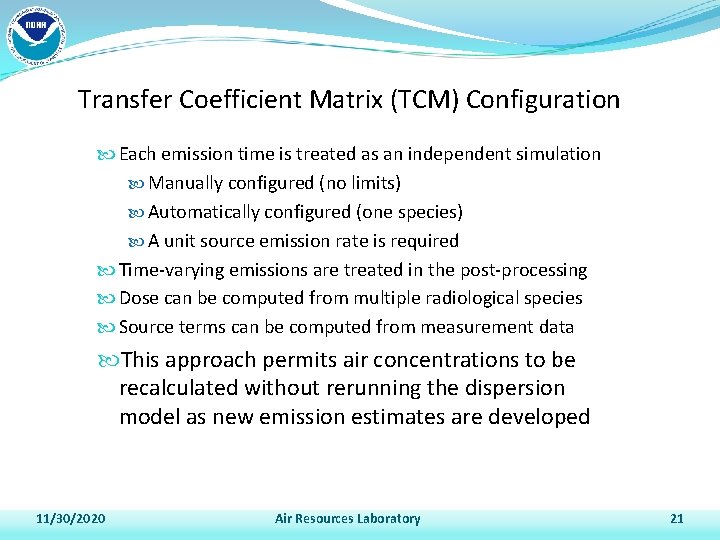 NOAA

Transfer Coefficient Matrix (TCM) Configuration

Each emission time is treated as an independent simulation

Manually configured (no limits)

Automatically configured (one species)

A unit source emission rate is required

Time-varying emissions are treated in the post-processing

Dose can be computed from multiple radiological species

Source terms can be computed from measurement data

This approach permits air concentrations to be recalculated without rerunning the dispersion model as new emission estimates are developed

11/30/2020 Air Resources Laboratory 21